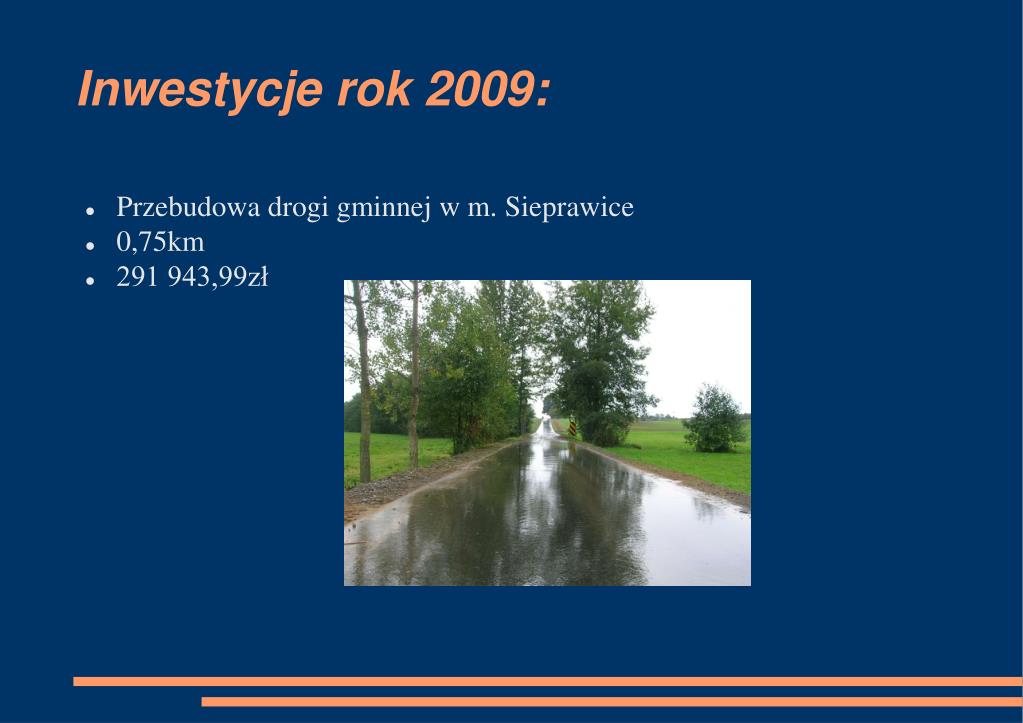 Inwestycje rok 2009:

- Przebudowa drogi gminnej w m. Sieprawice
- 0,75km
- 291 943,99zł